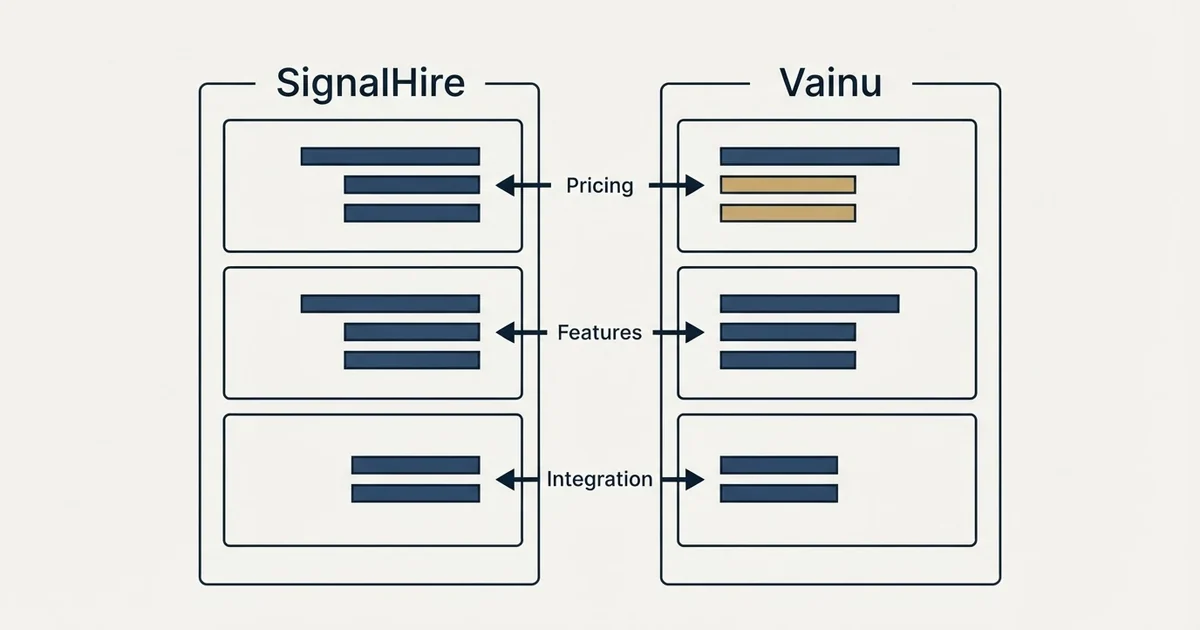 SignalHire

Vainu

Pricing

Features

Integration